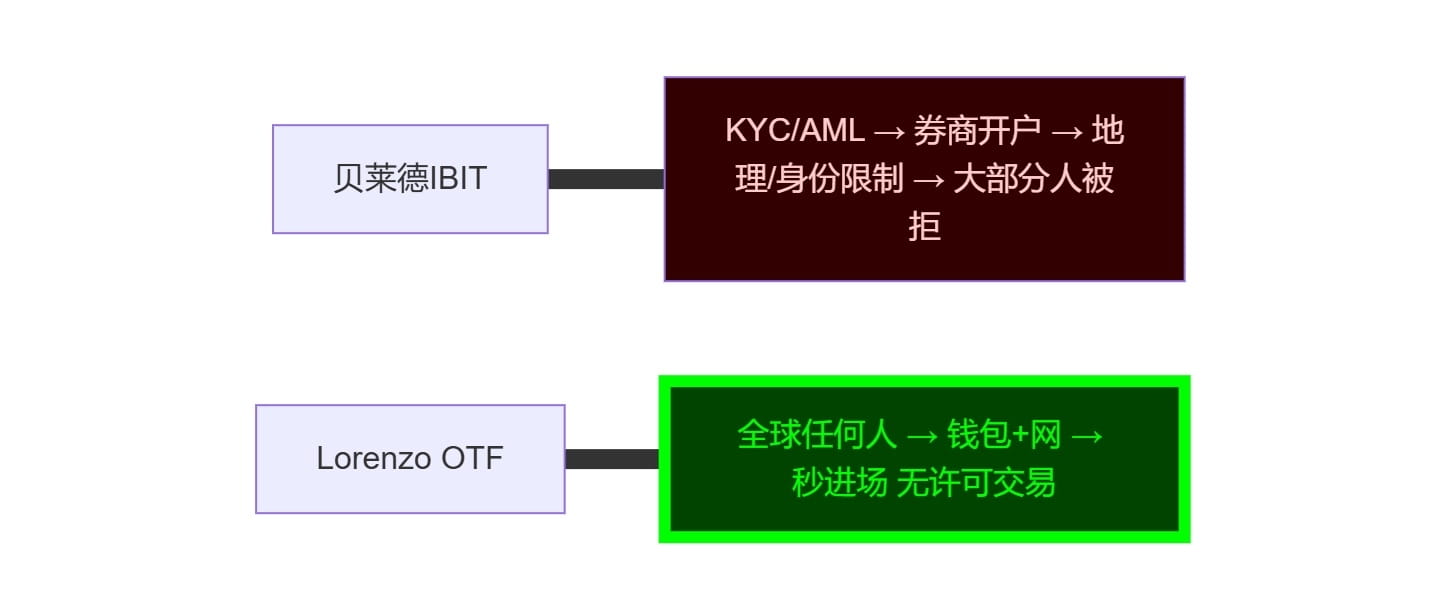 贝莱德IBIT

KYC/AML → 券商开户 → 地理/身份限制 → 大部分人被拒

Lorenzo OTF

全球任何人 → 钱包+网 → 秒进场 无许可交易